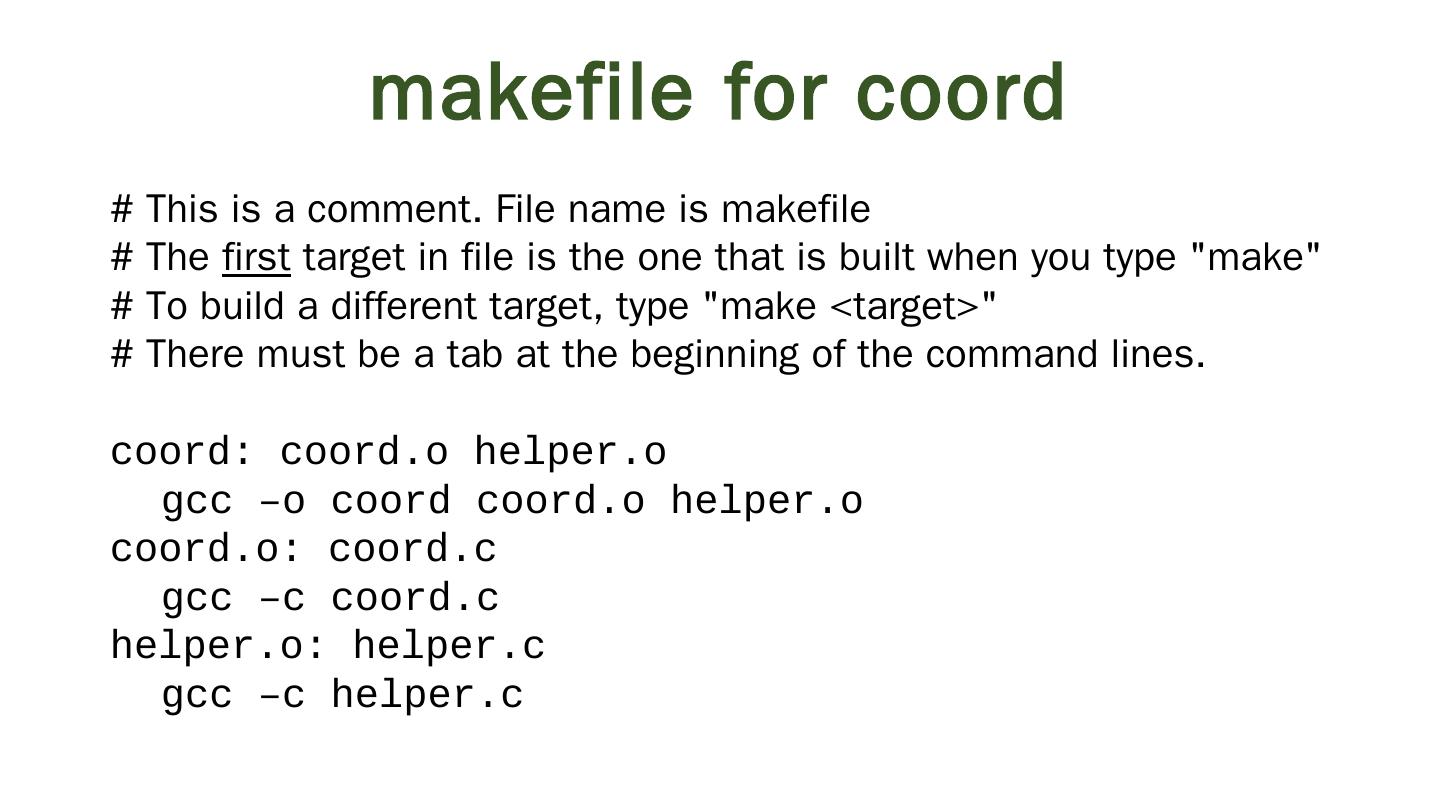 makefile for coord

# This is a comment. File name is makefile
# The first target in file is the one that is built when you type "make"
# To build a different target, type "make <target>"
# There must be a tab at the beginning of the command lines.

coord: coord.o helper.o
  gcc –o coord coord.o helper.o
coord.o: coord.c
  gcc –c coord.c
helper.o: helper.c
  gcc –c helper.c